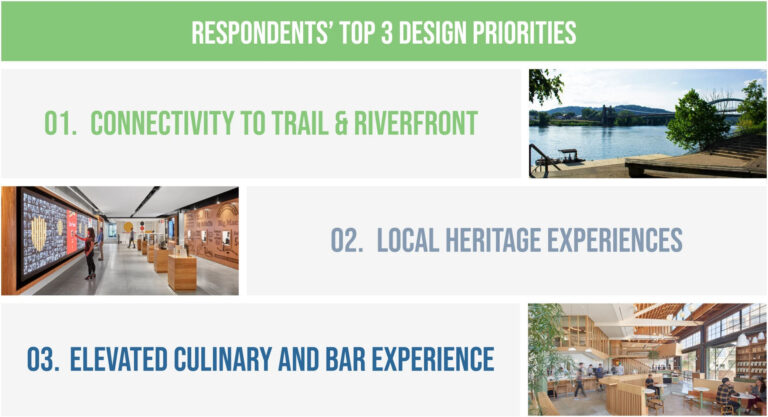 RESPONDENTS' TOP 3 DESIGN PRIORITIES

01. CONNECTIVITY TO TRAIL & RIVERFRONT

02. LOCAL HERITAGE EXPERIENCES

03. ELEVATED CULINARY AND BAR EXPERIENCE